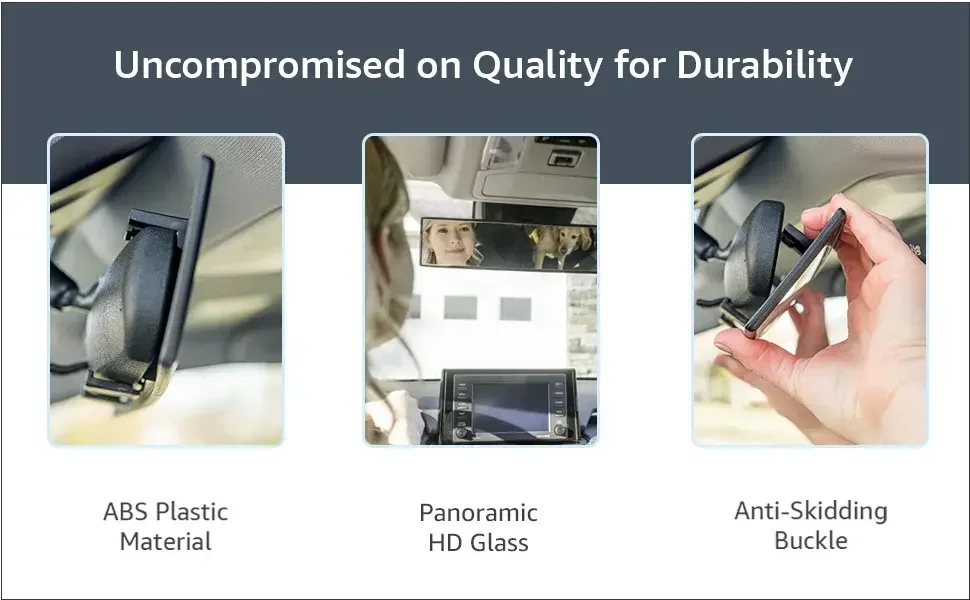 Uncompromised on Quality for Durability

ABS Plastic
Material

Panoramic
HD Glass

Anti-Skidding
Buckle